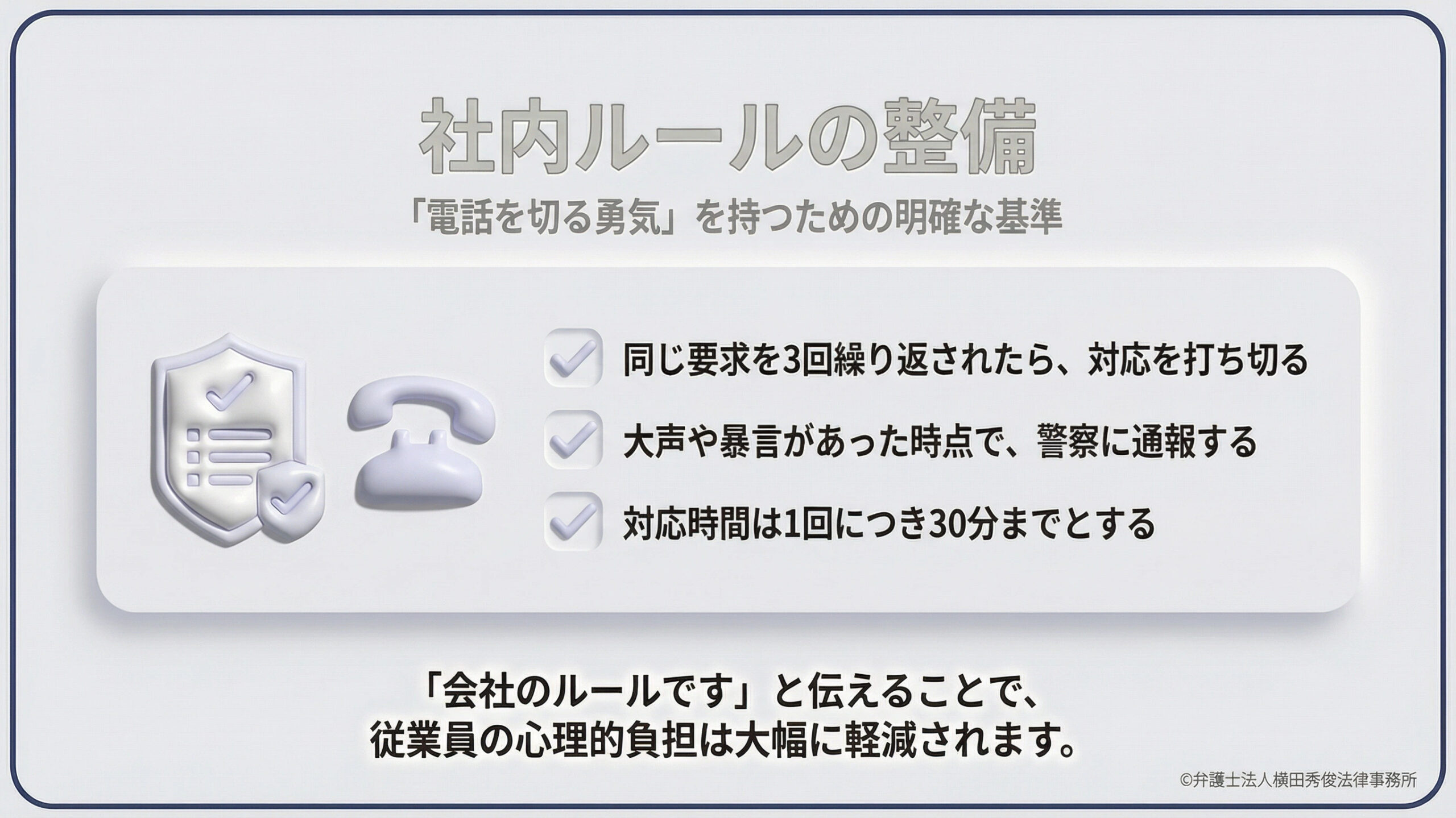 社内ルールの整備

「電話を切る勇気」を持つための明確な基準

同じ要求を3回繰り返されたら、対応を打ち切る

大声や暴言があった時点で、警察に通報する

対応時間は1回につき30分までとする

「会社のルールです」と伝えることで、
従業員の心理的負担は大幅に軽減されます。

©弁護士法人横田秀俊法律事務所